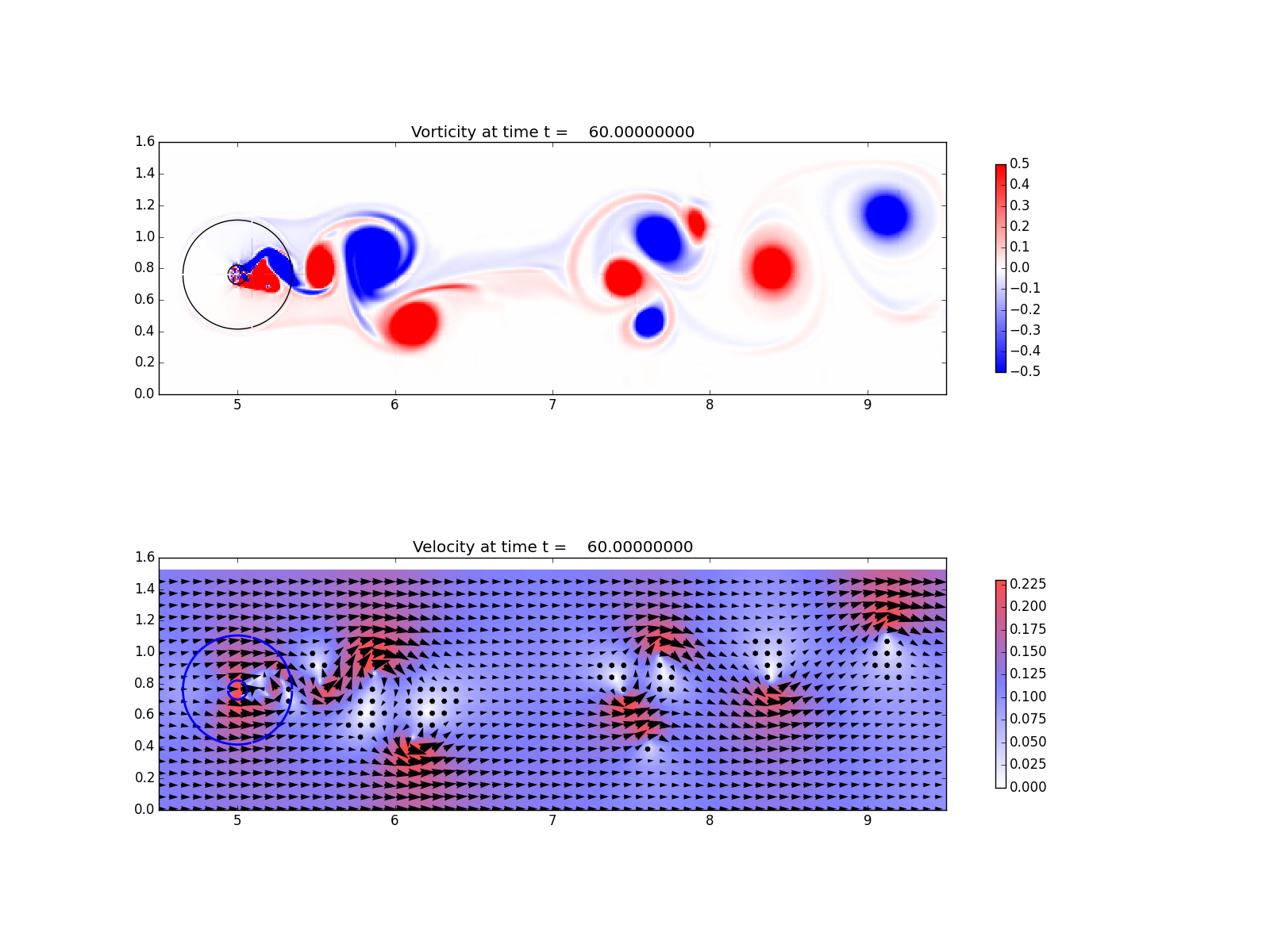 Vorticity at time t =    60.00000000

1.6
1.4
1.2
1.0
0.8
0.6
0.4
0.2
0.0

5
6
7
8
9

0.5
0.4
0.3
0.2
0.1
0.0
−0.1
−0.2
−0.3
−0.4
−0.5

Velocity at time t =    60.00000000

1.6
1.4
1.2
1.0
0.8
0.6
0.4
0.2
0.0

5
6
7
8
9

0.225
0.200
0.175
0.150
0.125
0.100
0.075
0.050
0.025
0.000